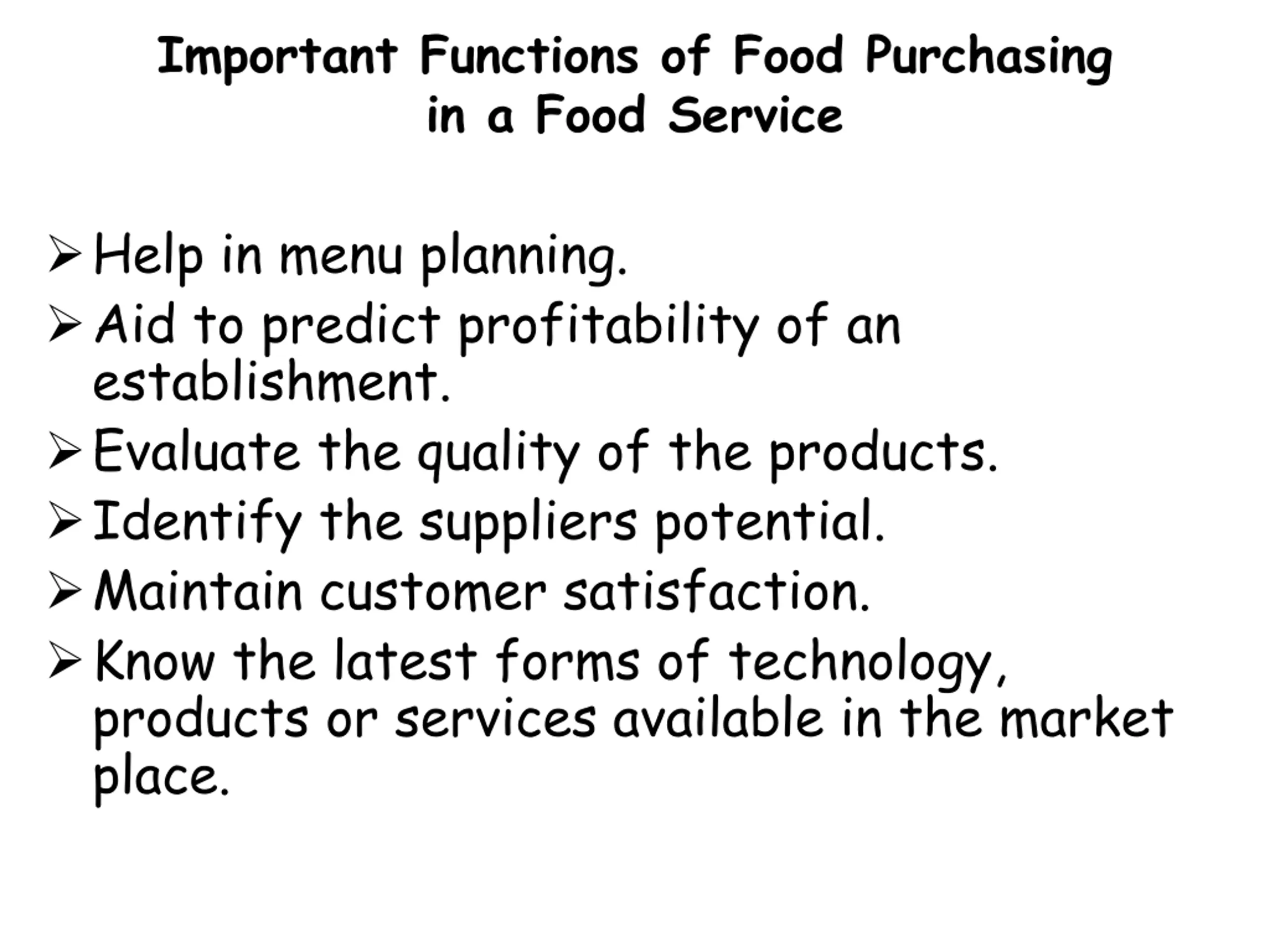 Important Functions of Food Purchasing in a Food Service

➢ Help in menu planning.
➢ Aid to predict profitability of an establishment.
➢ Evaluate the quality of the products.
➢ Identify the suppliers potential.
➢ Maintain customer satisfaction.
➢ Know the latest forms of technology, products or services available in the market place.